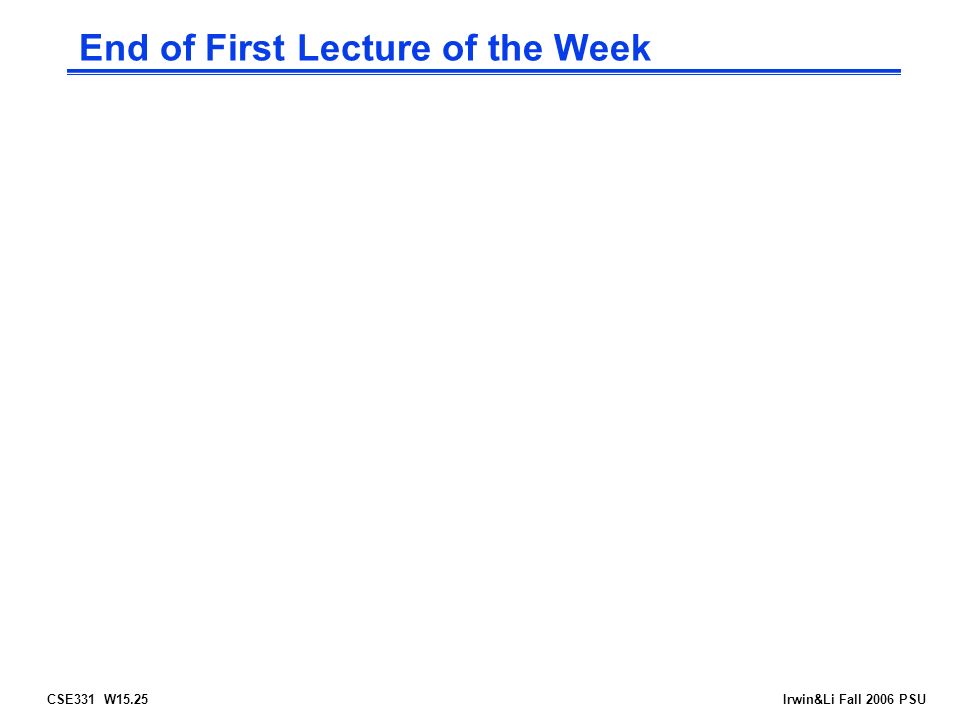 End of First Lecture of the Week

CSE331 W15.25

Irwin&Li Fall 2006 PSU